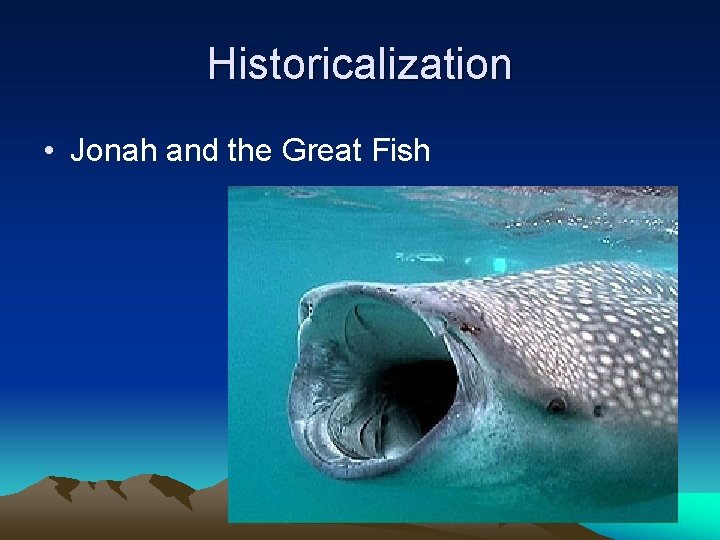 Historicalization

• Jonah and the Great Fish